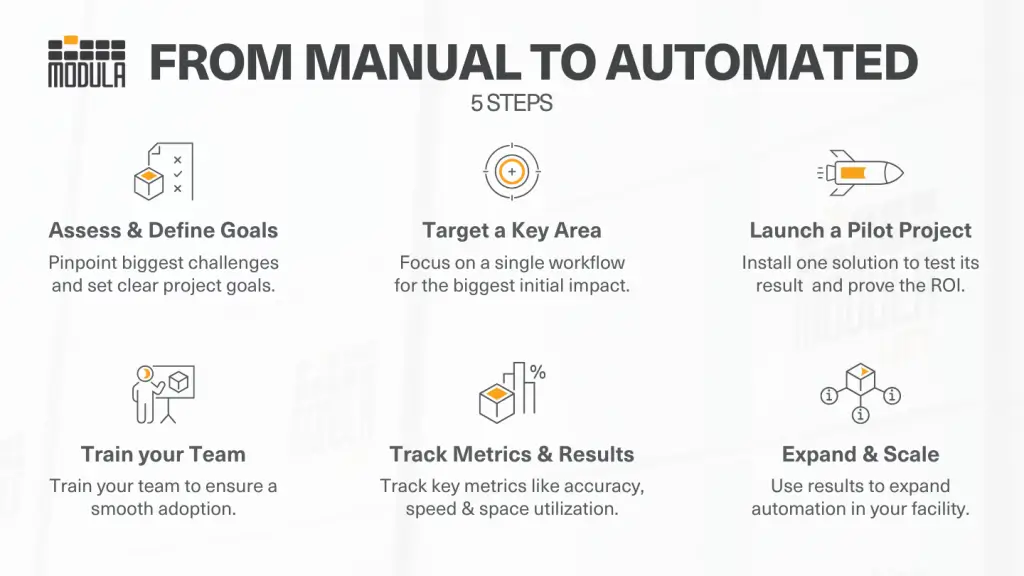 MODULA

FROM MANUAL TO AUTOMATED

5 STEPS

Assess & Define Goals

Pinpoint biggest challenges and set clear project goals.

Target a Key Area

Focus on a single workflow for the biggest initial impact.

Launch a Pilot Project

Install one solution to test its result and prove the ROI.

Train your Team

Train your team to ensure a smooth adoption.

%

Track Metrics & Results

Track key metrics like accuracy, speed & space utilization.

Expand & Scale

Use results to expand automation in your facility.